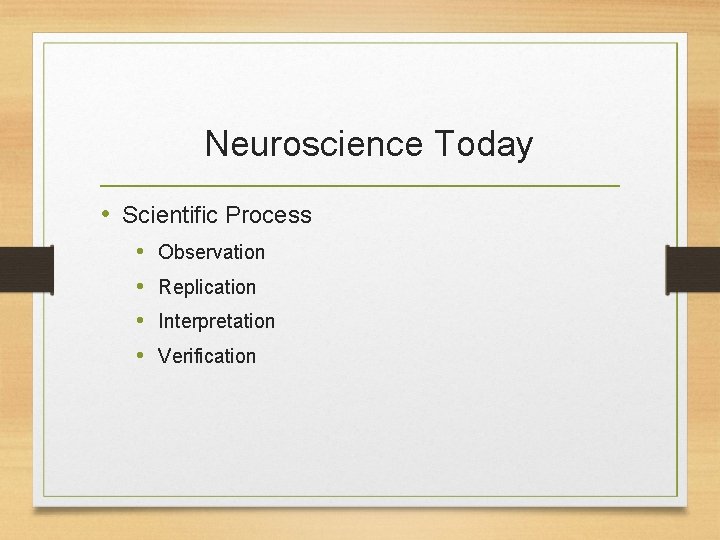 Neuroscience Today

• Scientific Process
  • Observation
  • Replication
  • Interpretation
  • Verification